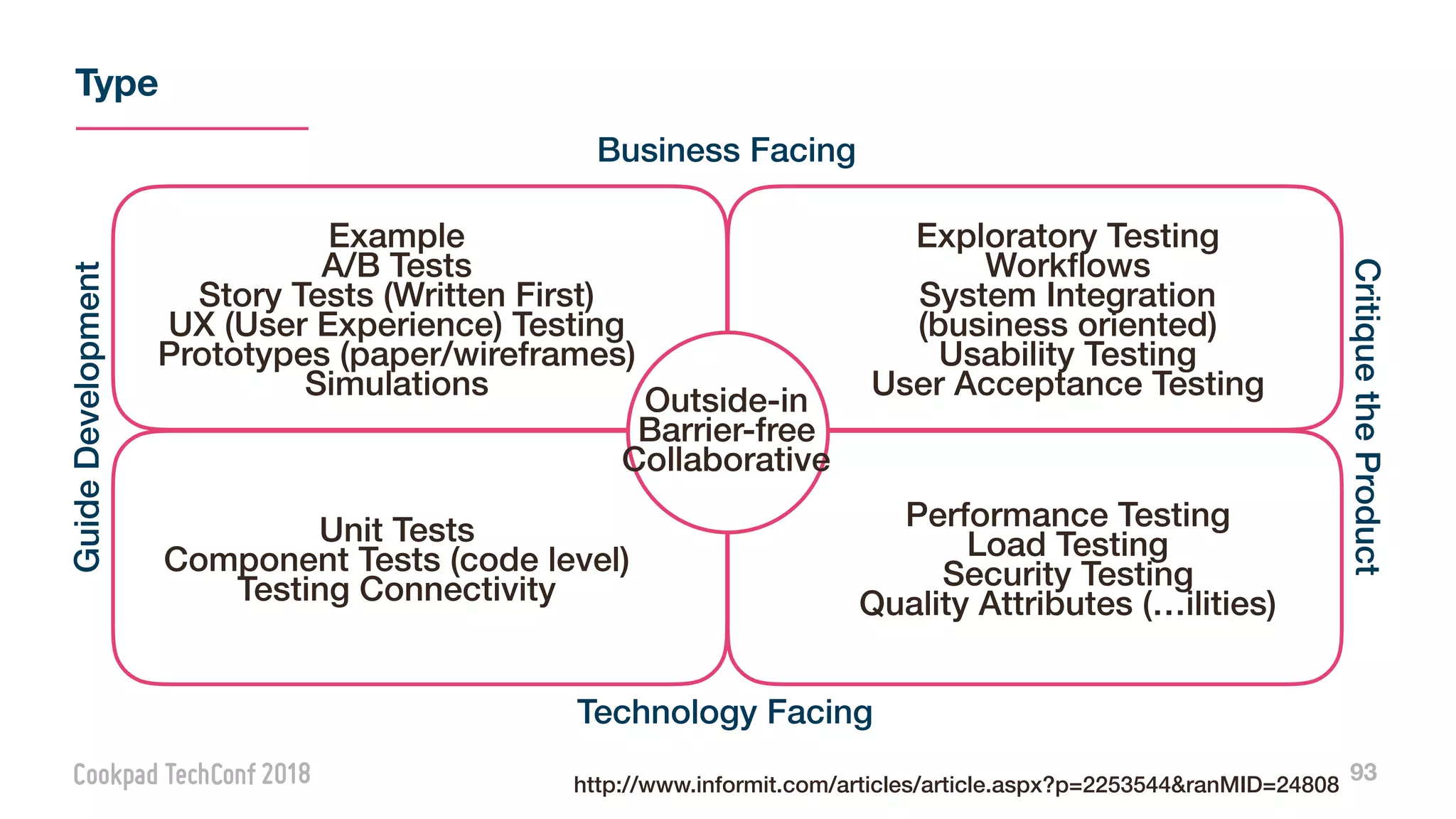 Type

Business Facing

Guide Development

Example
A/B Tests
Story Tests (Written First)
UX (User Experience) Testing
Prototypes (paper/wireframes)
Simulations

Exploratory Testing
Workflows
System Integration
(business oriented)
Usability Testing
User Acceptance Testing

Outside-in
Barrier-free
Collaborative

Unit Tests
Component Tests (code level)
Testing Connectivity

Performance Testing
Load Testing
Security Testing
Quality Attributes (…ilities)

Critique the Product

Technology Facing

Cookpad TechConf 2018

http://www.informit.com/articles/article.aspx?p=2253544&ranMID=24808

93